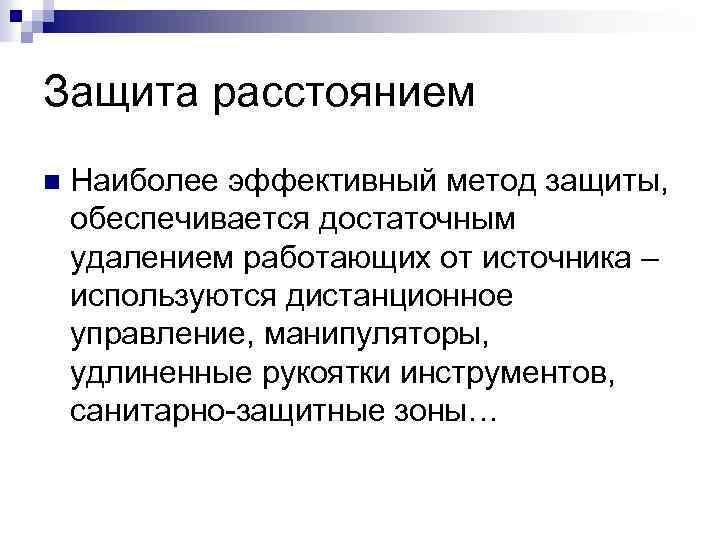 Защита расстоянием

Наиболее эффективный метод защиты, обеспечивается достаточным удалением работающих от источника – используются дистанционное управление, манипуляторы, удлиненные рукоятки инструментов, санитарно-защитные зоны…